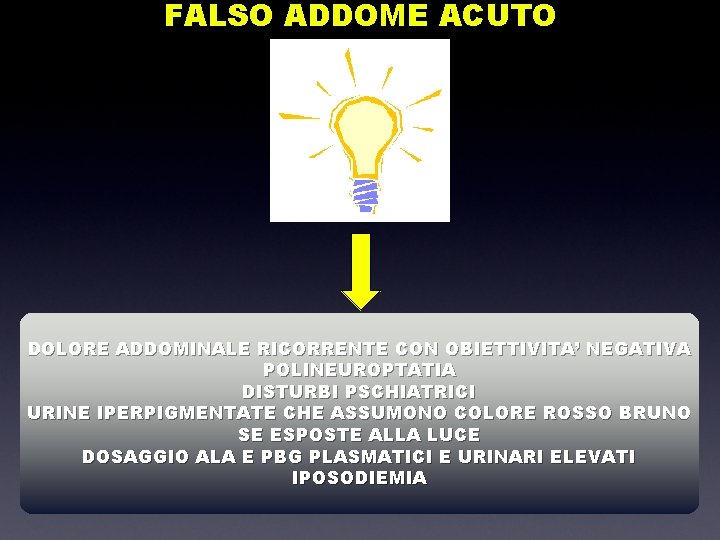 FALSO ADDOME ACUTO

DOLORE ADDOMINALE RICORRENTE CON OBIETTIVITA' NEGATIVA
POLINEUROPTATIA
DISTURBI PSCHIATRICI
URINE IPERPIGMENTATE CHE ASSUMONO COLORE ROSSO BRUNO SE ESPOSTE ALLA LUCE
DOSAGGIO ALA E PBG PLASMATICI E URINARI ELEVATI
IPOSODIEMIA